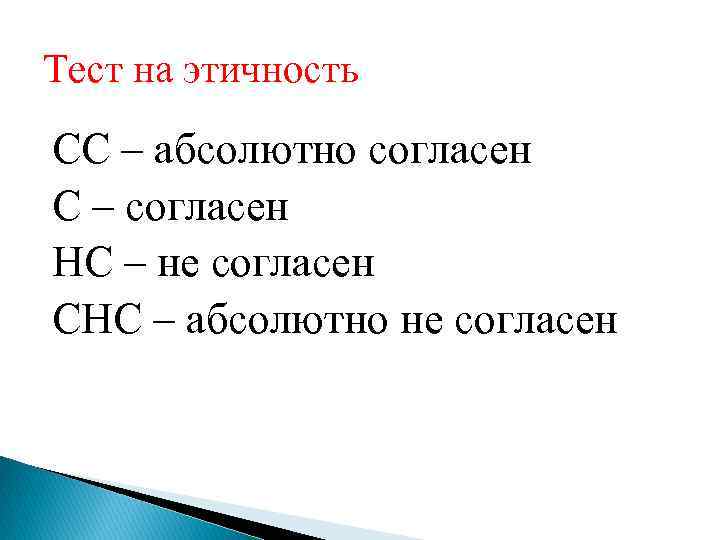 Тест на этичность

СС – абсолютно согласен
С – согласен
НС – не согласен
СНС – абсолютно не согласен